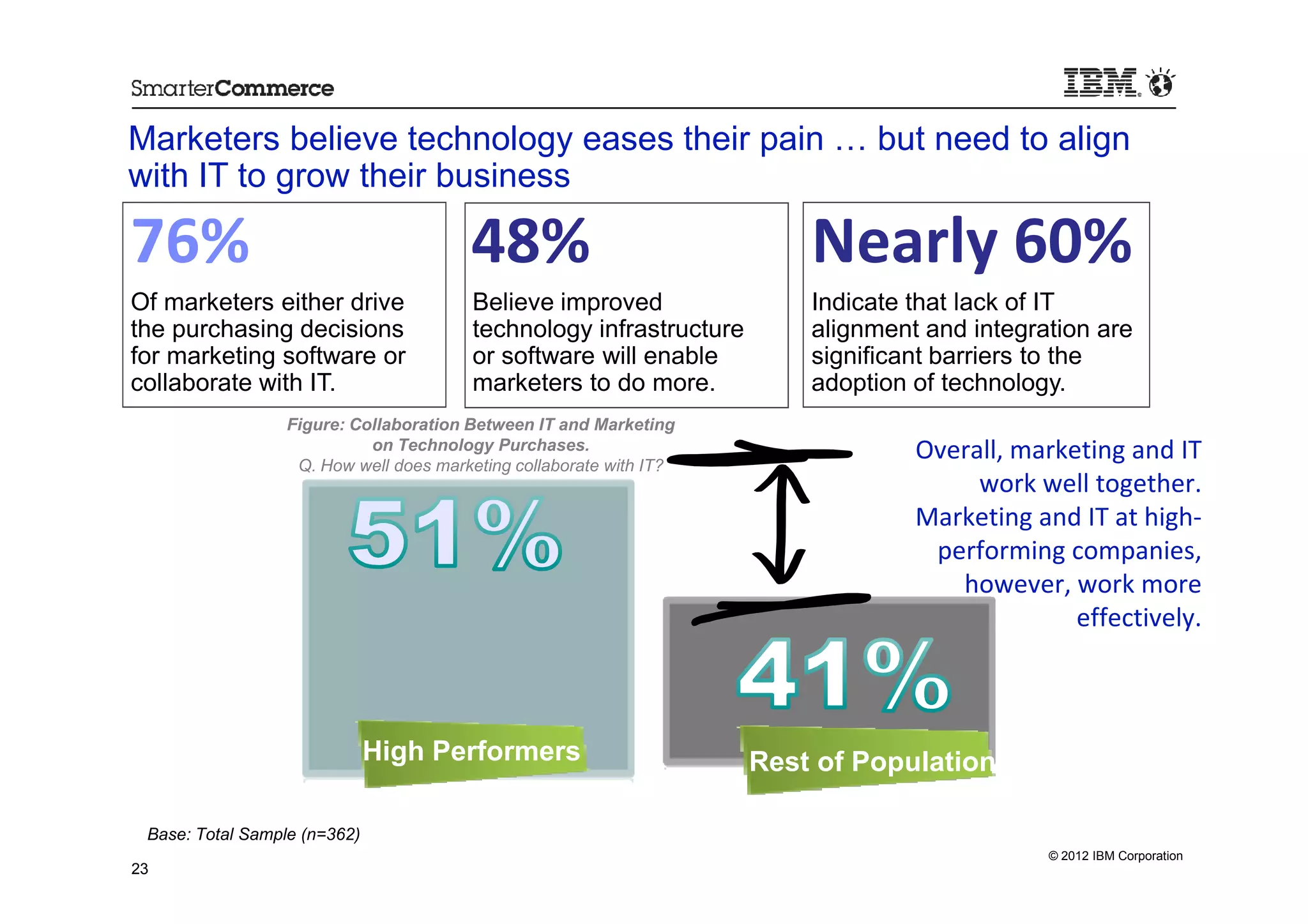 SmarterCommerce

IBM

Marketers believe technology eases their pain … but need to align with IT to grow their business

76%

Of marketers either drive the purchasing decisions for marketing software or collaborate with IT.

48%

Believe improved technology infrastructure or software will enable marketers to do more.

Nearly 60%

Indicate that lack of IT alignment and integration are significant barriers to the adoption of technology.

Figure: Collaboration Between IT and Marketing on Technology Purchases.
Q. How well does marketing collaborate with IT?

51%

High Performers

41%

Rest of Population

Overall, marketing and IT work well together. Marketing and IT at high-performing companies, however, work more effectively.

Base: Total Sample (n=362)

23

© 2012 IBM Corporation